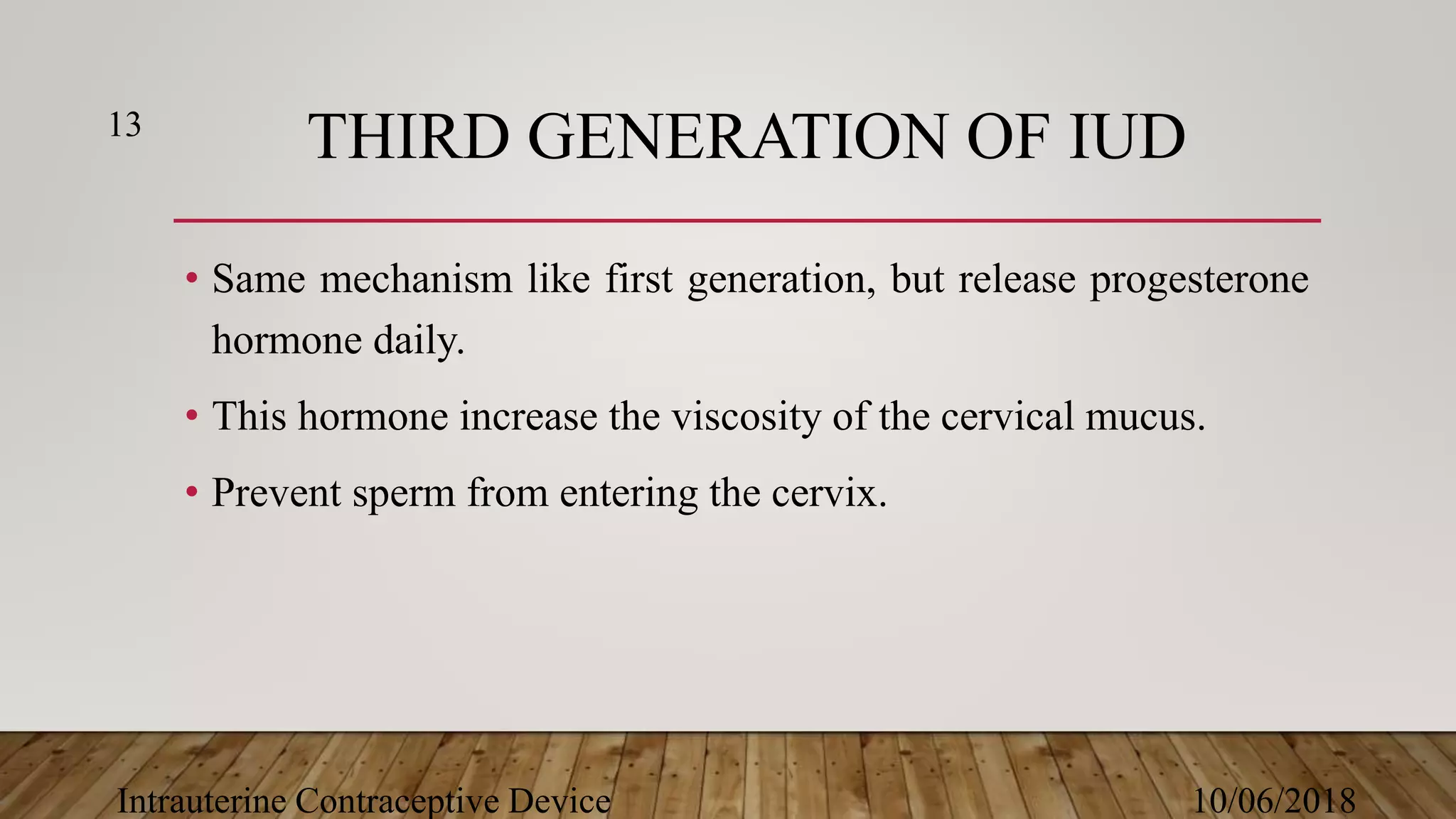 13

THIRD GENERATION OF IUD

• Same mechanism like first generation, but release progesterone hormone daily.

• This hormone increase the viscosity of the cervical mucus.

• Prevent sperm from entering the cervix.

Intrauterine Contraceptive Device

10/06/2018